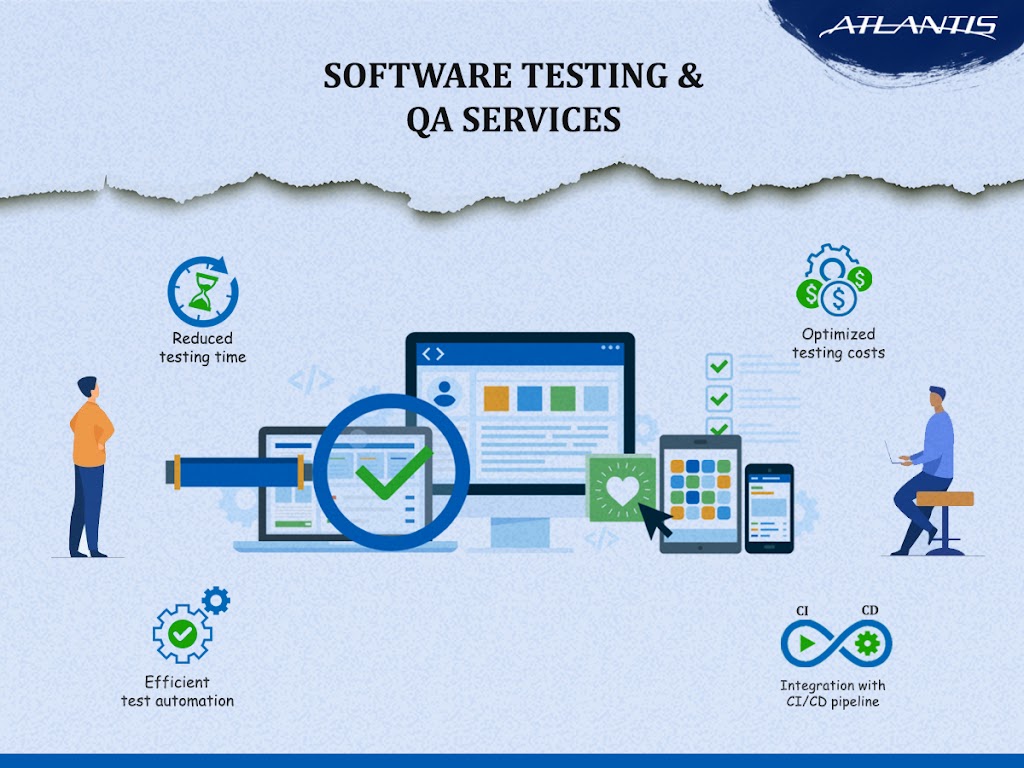 ATLANTIS

SOFTWARE TESTING & QA SERVICES

Reduced testing time

Optimized testing costs

Efficient test automation

CI CD

Integration with CI/CD pipeline